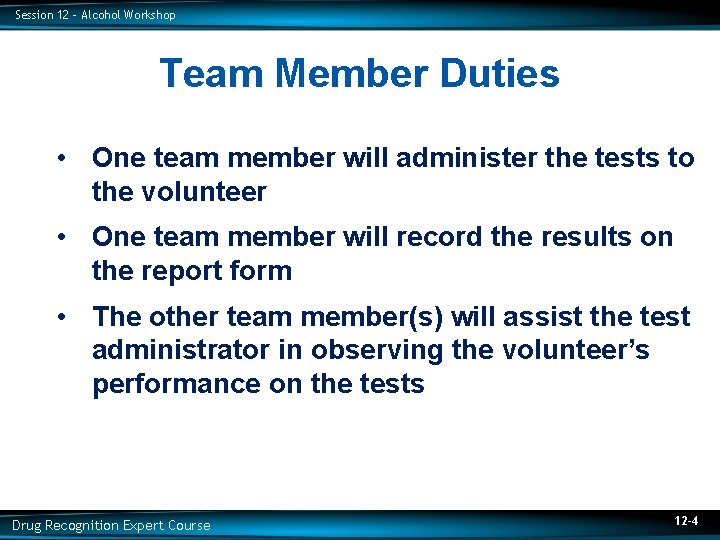 Session 12 - Alcohol Workshop

Team Member Duties

• One team member will administer the tests to the volunteer

• One team member will record the results on the report form

• The other team member(s) will assist the test administrator in observing the volunteer's performance on the tests

Drug Recognition Expert Course

12-4